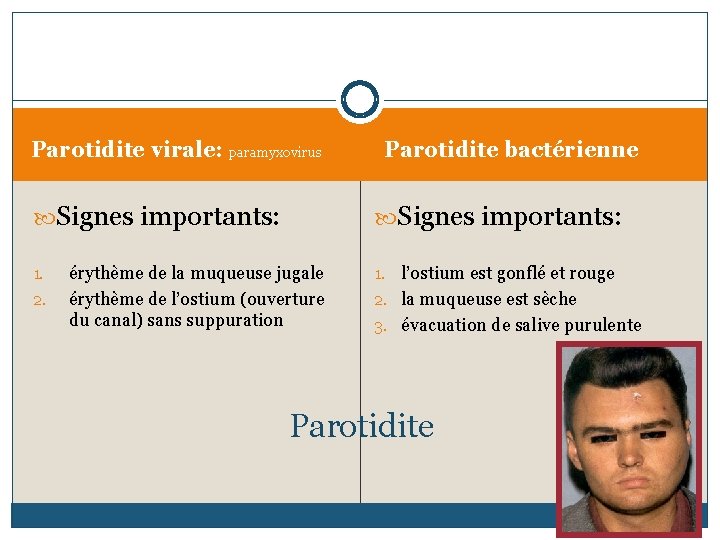 Parotidite virale: paramyxovirus

Signes importants:

1. érythème de la muqueuse jugale
2. érythème de l'ostium (ouverture du canal) sans suppuration

Parotidite bactérienne

Signes importants:

1. l'ostium est gonflé et rouge
2. la muqueuse est sèche
3. évacuation de salive purulente

Parotidite